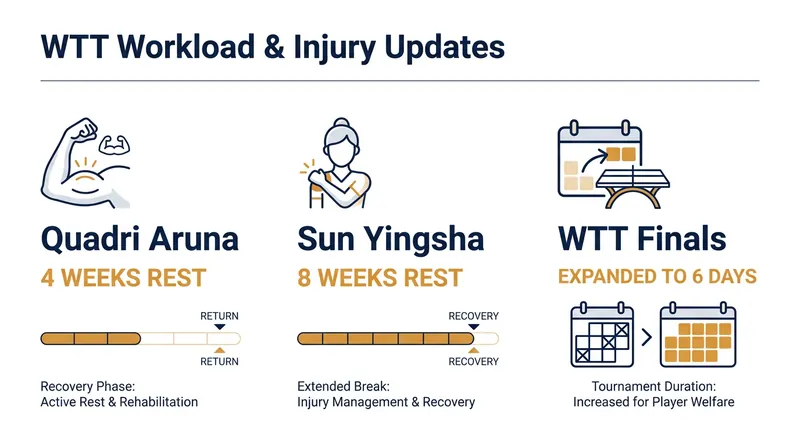 WTT Workload & Injury Updates

Quadri Aruna
4 WEEKS REST

RETURN
RETURN

Recovery Phase:
Active Rest & Rehabilitation

Sun Yingsha
8 WEEKS REST

RECOVERY
RECOVERY

Extended Break:
Injury Management & Recovery

WTT Finals
EXPANDED TO 6 DAYS

Tournament Duration:
Increased for Player Welfare